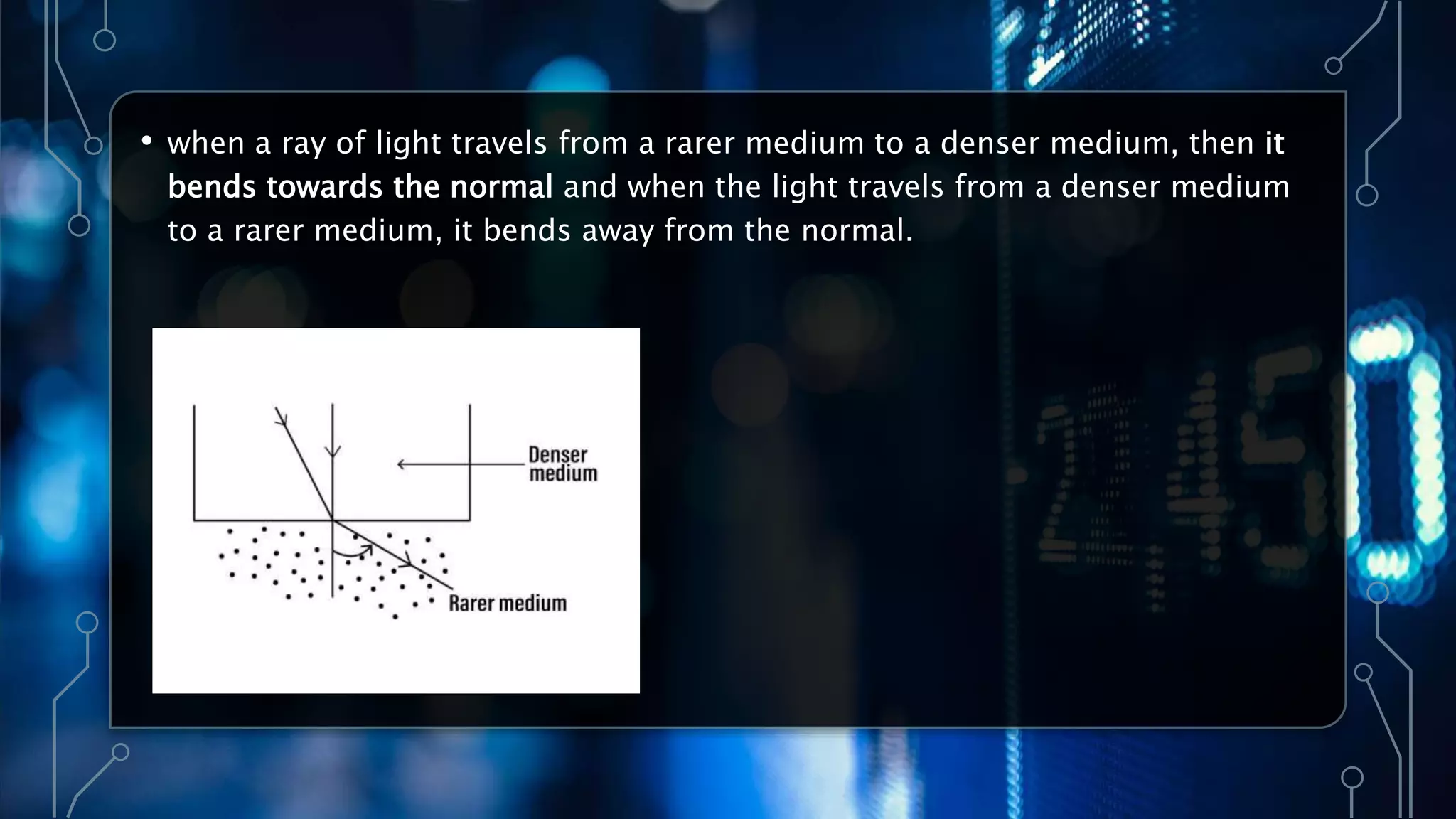 • when a ray of light travels from a rarer medium to a denser medium, then it bends towards the normal and when the light travels from a denser medium to a rarer medium, it bends away from the normal.

Denser medium

Rarer medium